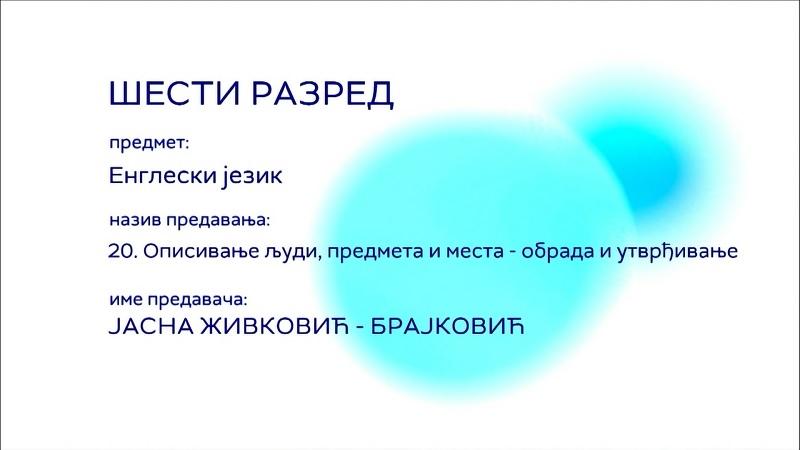 ШЕСТИ РАЗРЕД

предмет:

Енглески језик

назив предавања:

20. Описивање људи, предмета и места - обрада и утврђивање

име предавача:

ЈАСНА ЖИВКОВИЋ - БРАЈКОВИЋ